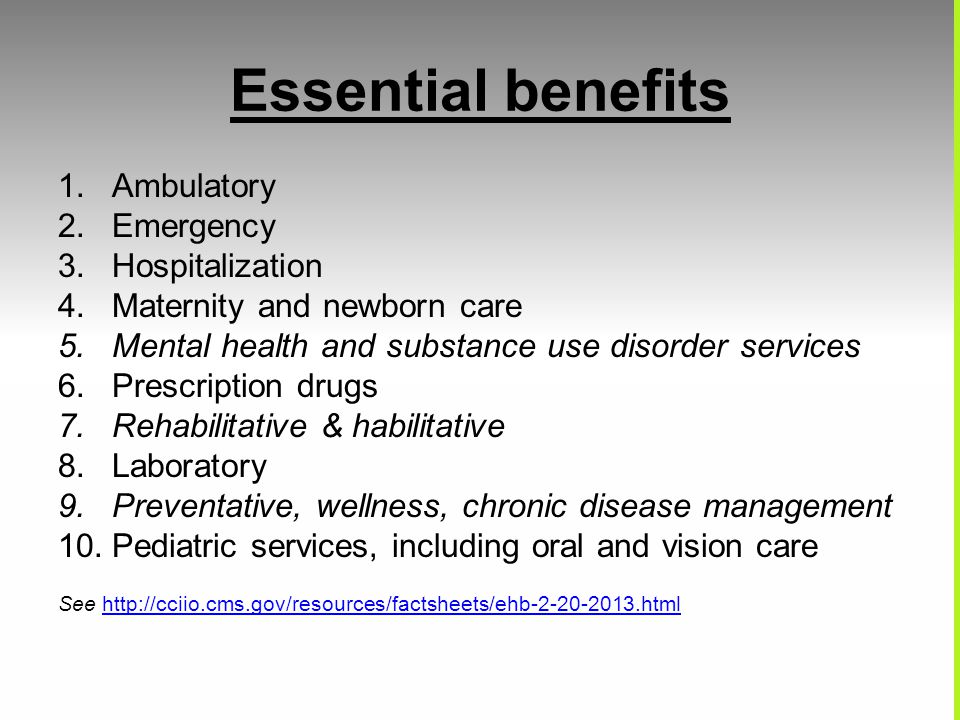 Essential benefits

1. Ambulatory
2. Emergency
3. Hospitalization
4. Maternity and newborn care
5. Mental health and substance use disorder services
6. Prescription drugs
7. Rehabilitative & habilitative
8. Laboratory
9. Preventative, wellness, chronic disease management
10. Pediatric services, including oral and vision care

See http://cciio.cms.gov/resources/factsheets/ehb-2-20-2013.html